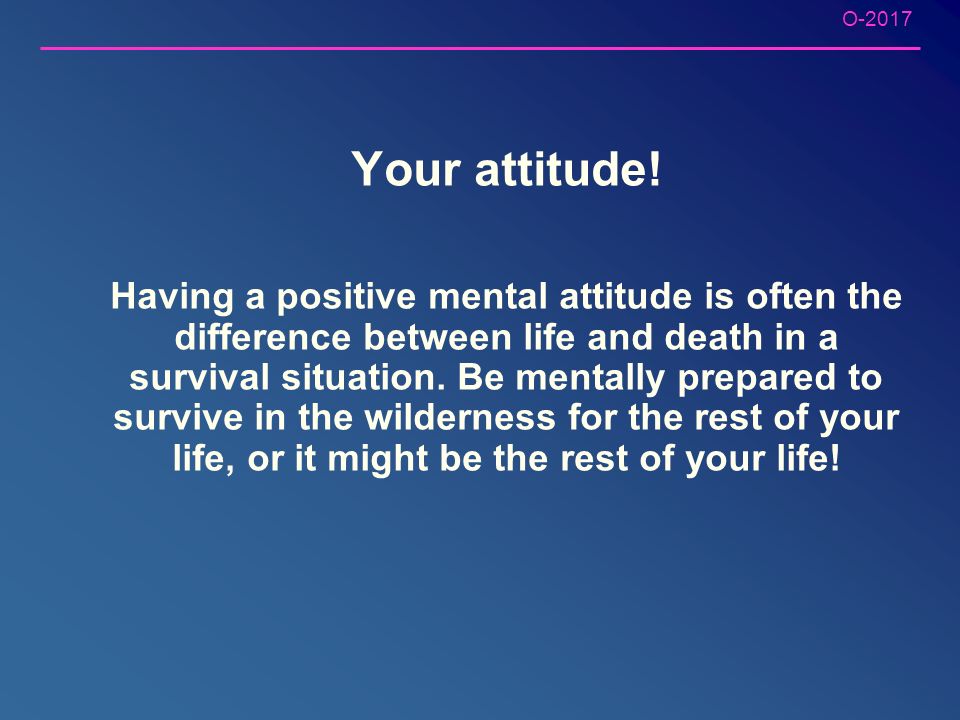 O-2017

Your attitude!

Having a positive mental attitude is often the difference between life and death in a survival situation. Be mentally prepared to survive in the wilderness for the rest of your life, or it might be the rest of your life!